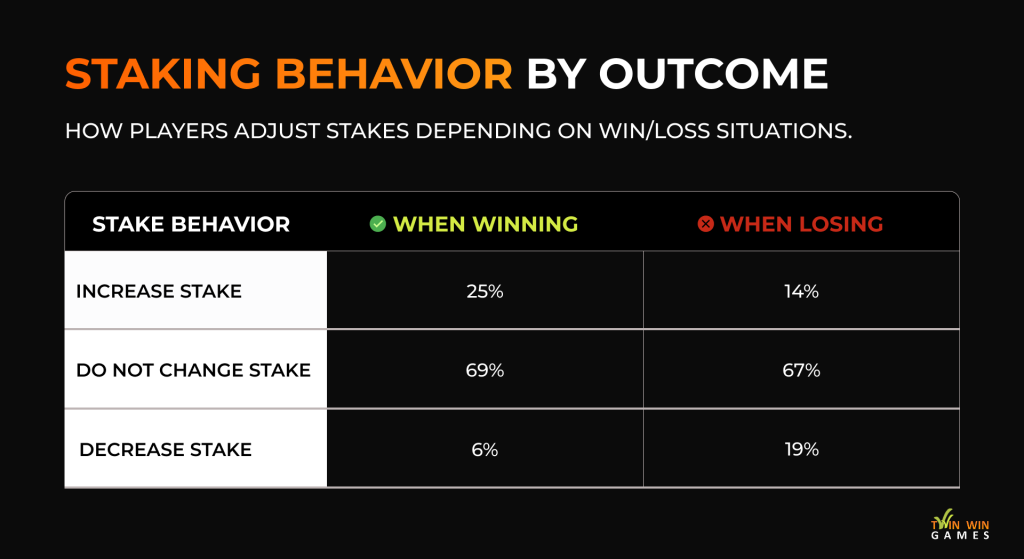 STAKING BEHAVIOR BY OUTCOME

HOW PLAYERS ADJUST STAKES DEPENDING ON WIN/LOSS SITUATIONS.

| STAKE BEHAVIOR | WHEN WINNING | WHEN LOSING |
|---|---|---|
| INCREASE STAKE | 25% | 14% |
| DO NOT CHANGE STAKE | 69% | 67% |
| DECREASE STAKE | 6% | 19% |

TWIN WIN GAMES